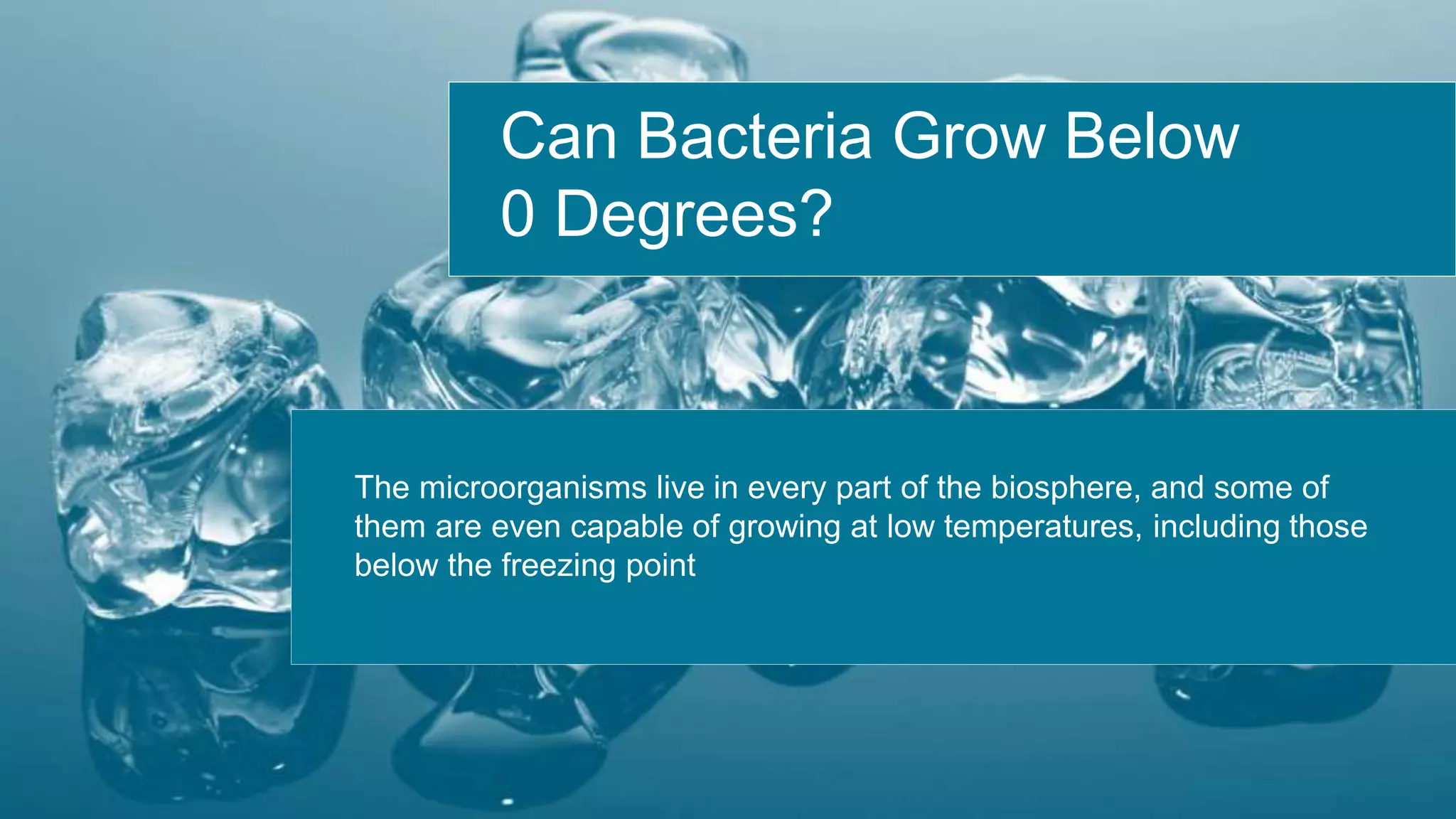 Can Bacteria Grow Below 0 Degrees?

The microorganisms live in every part of the biosphere, and some of them are even capable of growing at low temperatures, including those below the freezing point